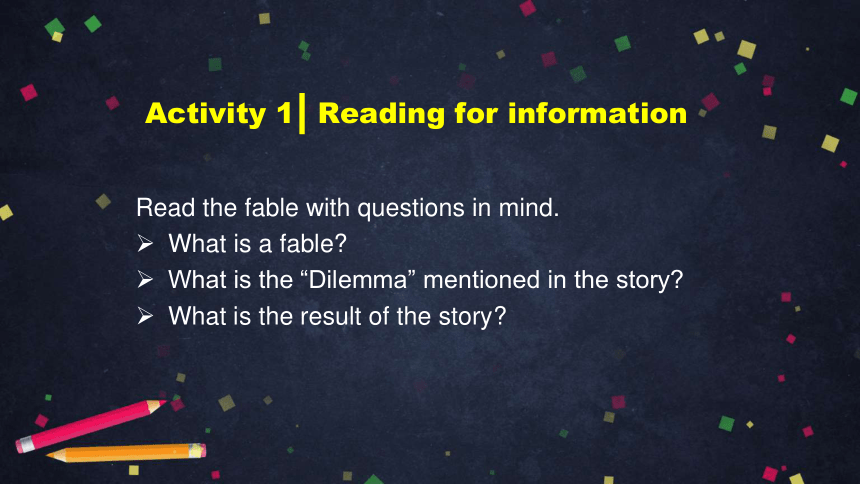 Activity 1| Reading for information

Read the fable with questions in mind.
➢ What is a fable?
➢ What is the “Dilemma” mentioned in the story?
➢ What is the result of the story?